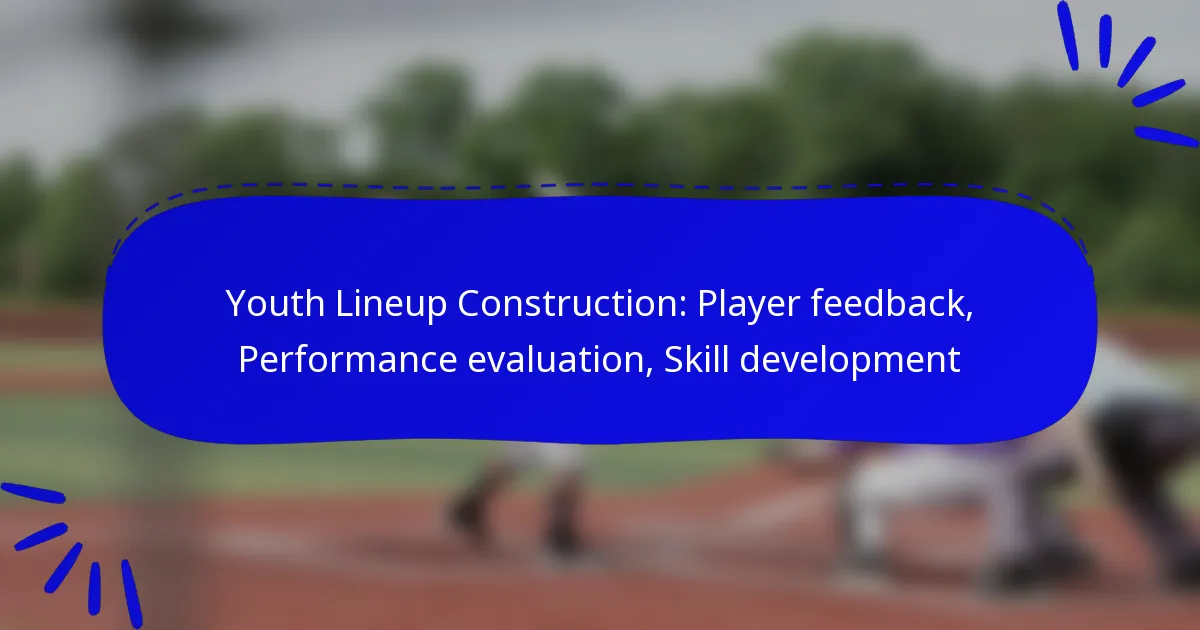 Youth Lineup Construction: Player feedback, Performance evaluation, Skill development